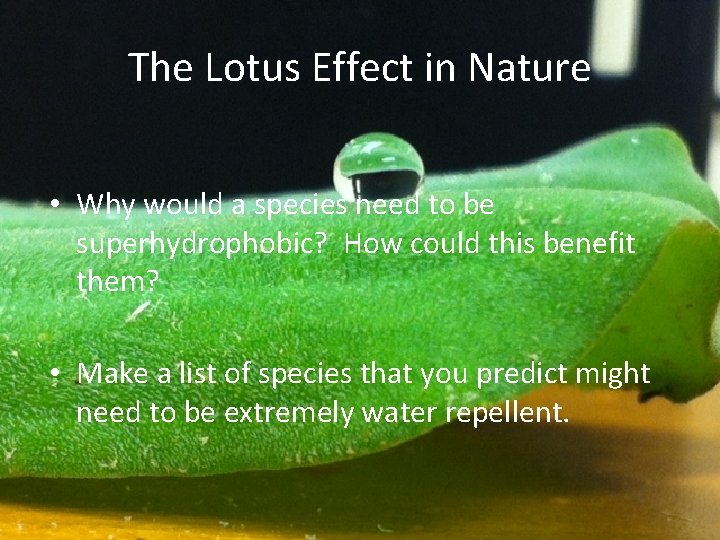 The Lotus Effect in Nature

• Why would a species need to be superhydrophobic? How could this benefit them?

• Make a list of species that you predict might need to be extremely water repellent.